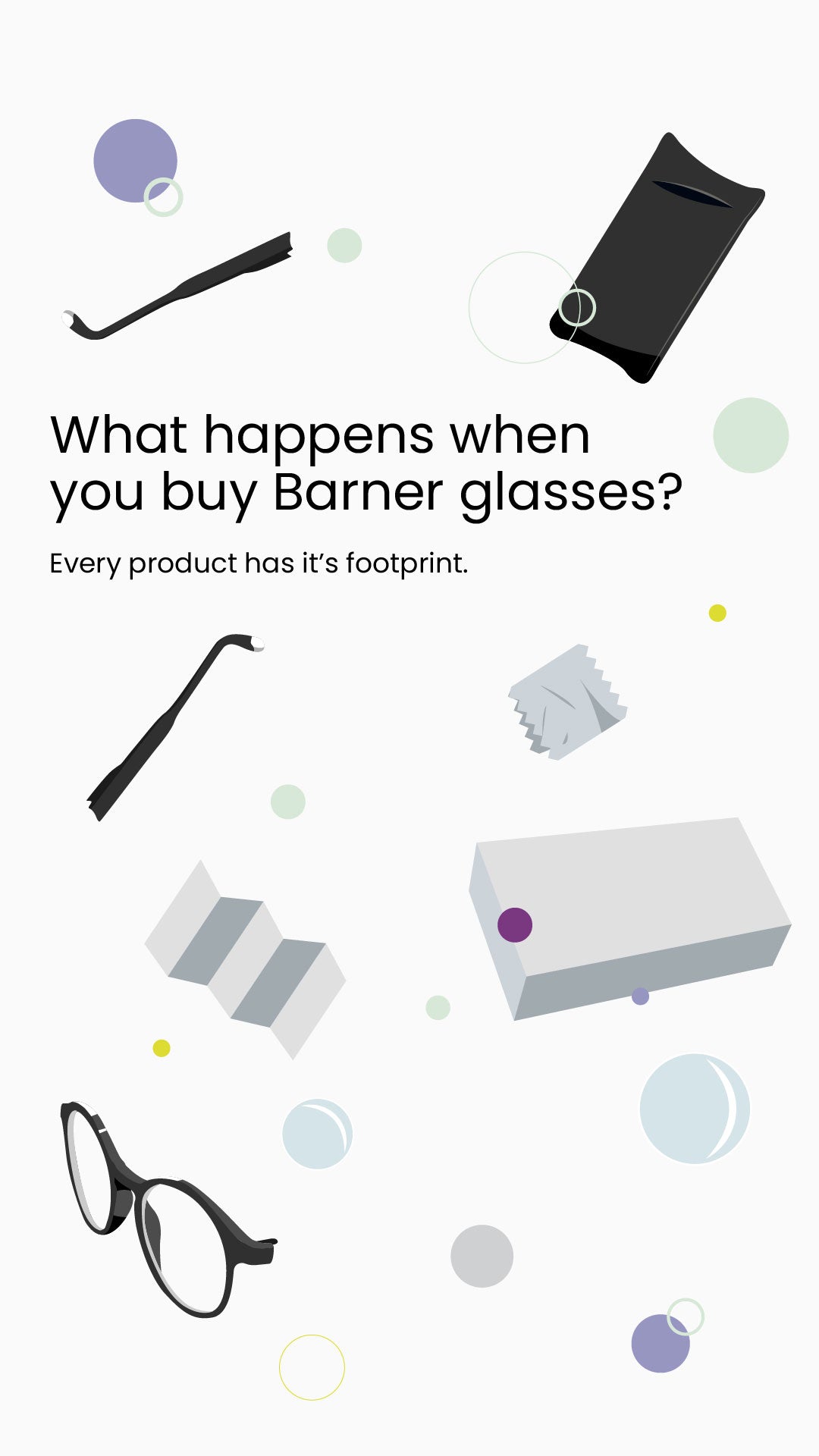 What happens when you buy Barner glasses?

Every product has it's footprint.